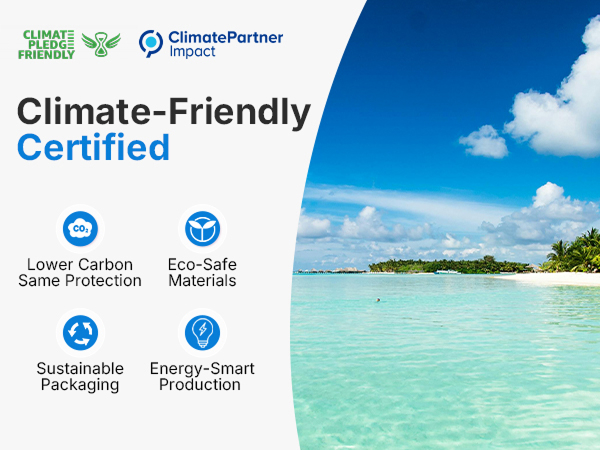 CLIMATE PLEDGE FRIENDLY

ClimatePartner Impact

Climate-Friendly Certified

$CO_2$

Lower Carbon Same Protection

Eco-Safe Materials

Sustainable Packaging

Energy-Smart Production